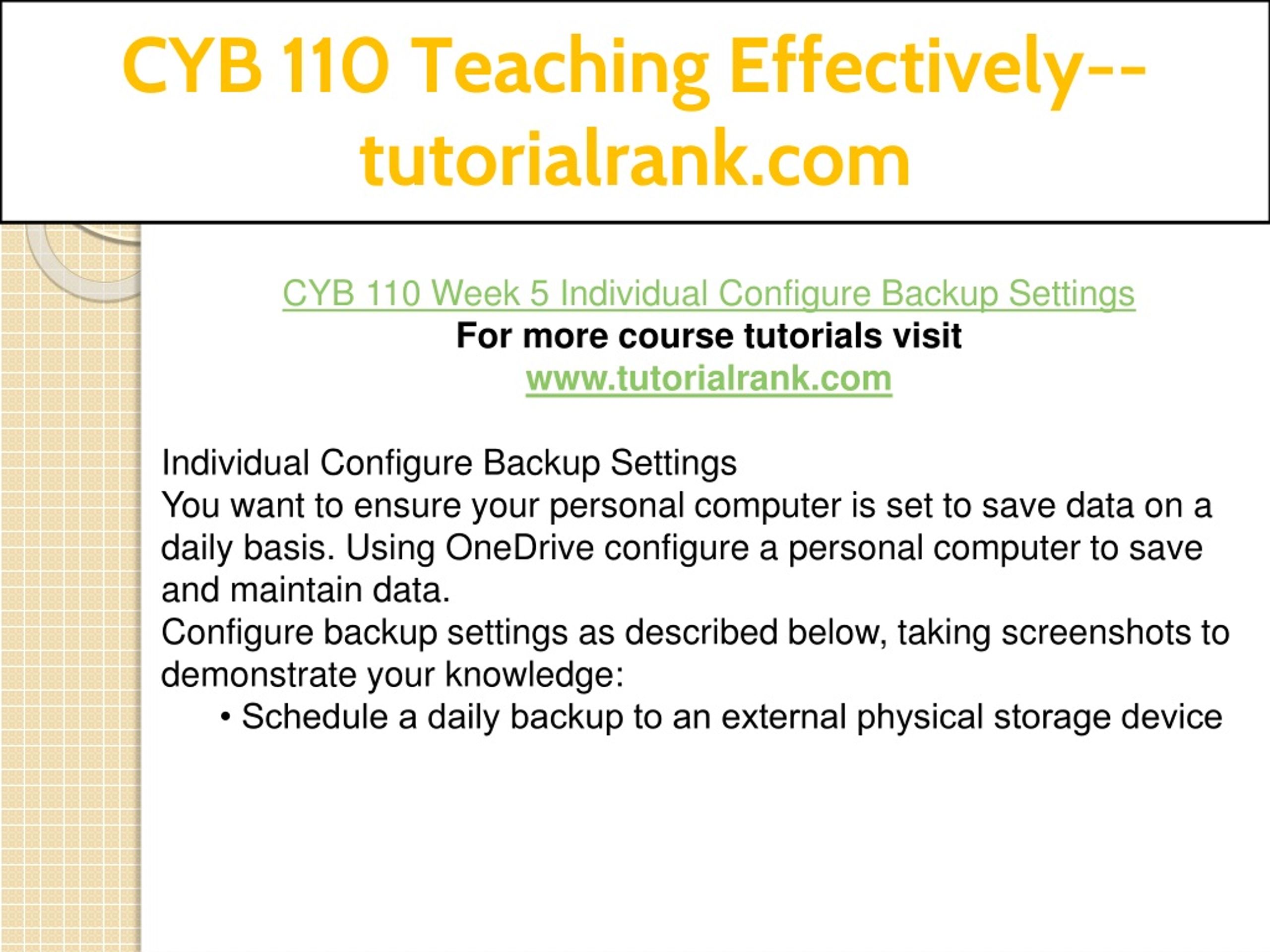 CYB 110 Teaching Effectively--tutorialrank.com

CYB 110 Week 5 Individual Configure Backup Settings
For more course tutorials visit
www.tutorialrank.com

Individual Configure Backup Settings
You want to ensure your personal computer is set to save data on a daily basis. Using OneDrive configure a personal computer to save and maintain data.
Configure backup settings as described below, taking screenshots to demonstrate your knowledge:
• Schedule a daily backup to an external physical storage device